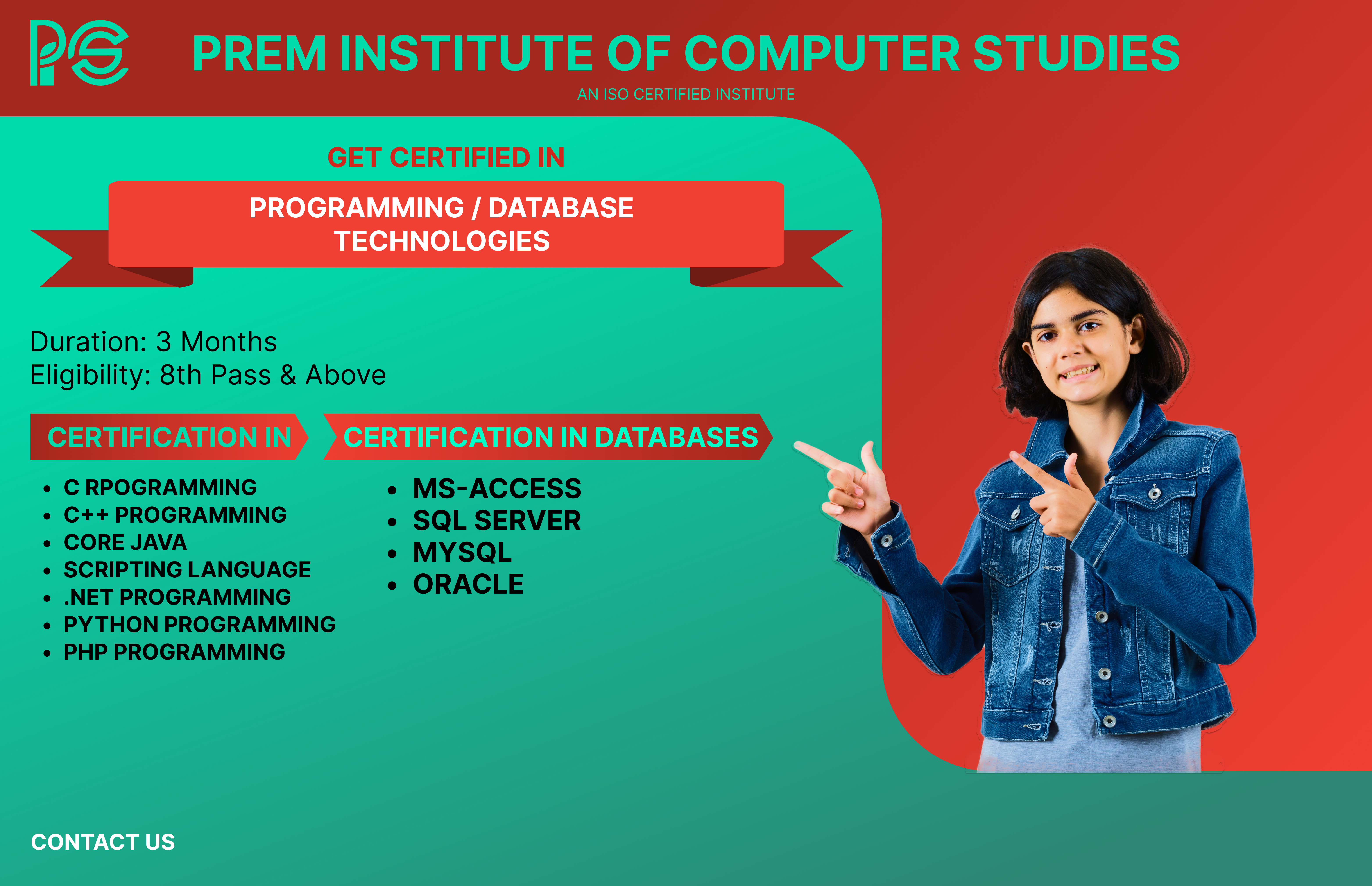 PS

PREM INSTITUTE OF COMPUTER STUDIES

AN ISO CERTIFIED INSTITUTE

GET CERTIFIED IN

PROGRAMMING / DATABASE TECHNOLOGIES

Duration: 3 Months
Eligibility: 8th Pass & Above

CERTIFICATION IN

- C RPOGRAMMING
- C++ PROGRAMMING
- CORE JAVA
- SCRIPTING LANGUAGE
- .NET PROGRAMMING
- PYTHON PROGRAMMING
- PHP PROGRAMMING

CERTIFICATION IN DATABASES

- MS-ACCESS
- SQL SERVER
- MYSQL
- ORACLE

CONTACT US